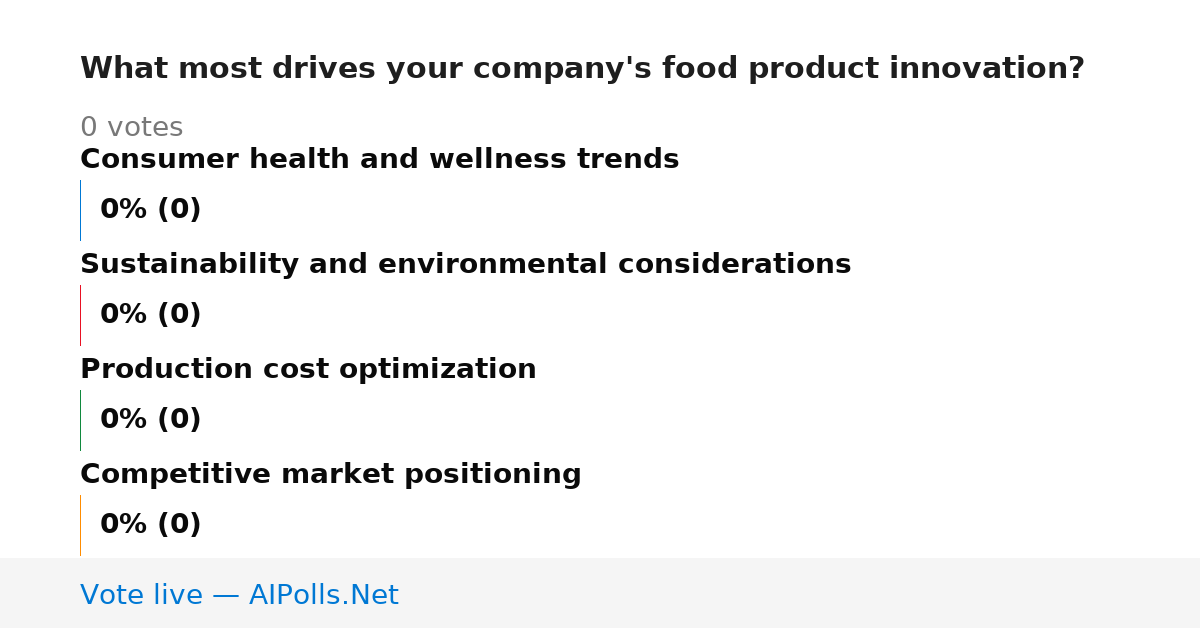 What most drives your company's food product innovation?

0 votes

Consumer health and wellness trends

0% (0)

Sustainability and environmental considerations

0% (0)

Production cost optimization

0% (0)

Competitive market positioning

0% (0)

Vote live — AIPolls.Net